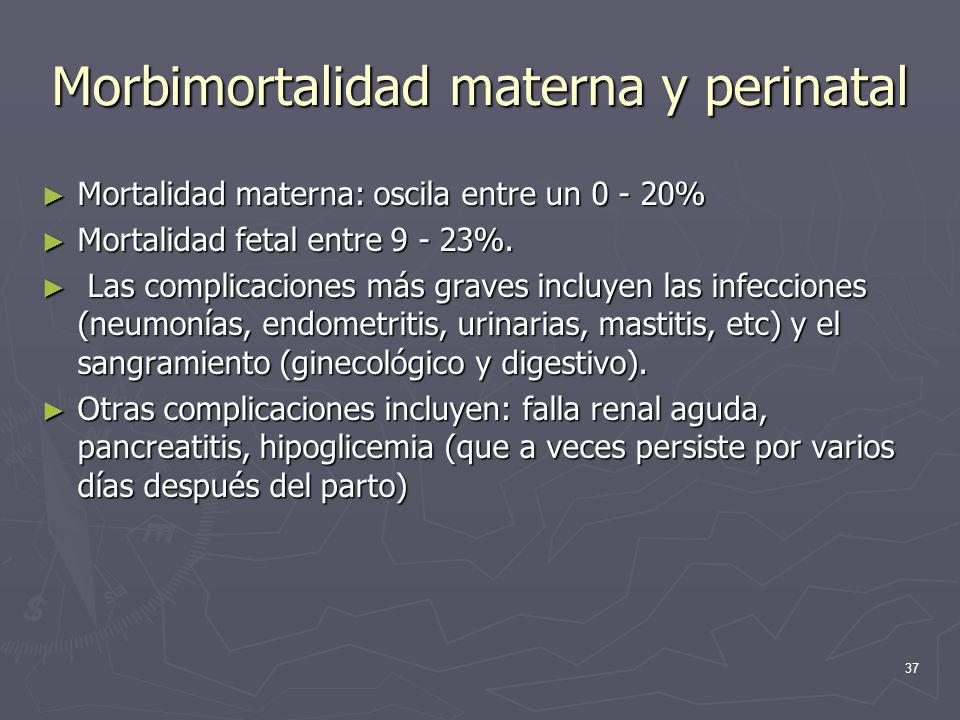 Morbimortalidad materna y perinatal

► Mortalidad materna: oscila entre un 0 - 20%
► Mortalidad fetal entre 9 - 23%.
► Las complicaciones más graves incluyen las infecciones (neumonías, endometritis, urinarias, mastitis, etc) y el sangramiento (ginecológico y digestivo).
► Otras complicaciones incluyen: falla renal aguda, pancreatitis, hipoglicemia (que a veces persiste por varios días después del parto)

37